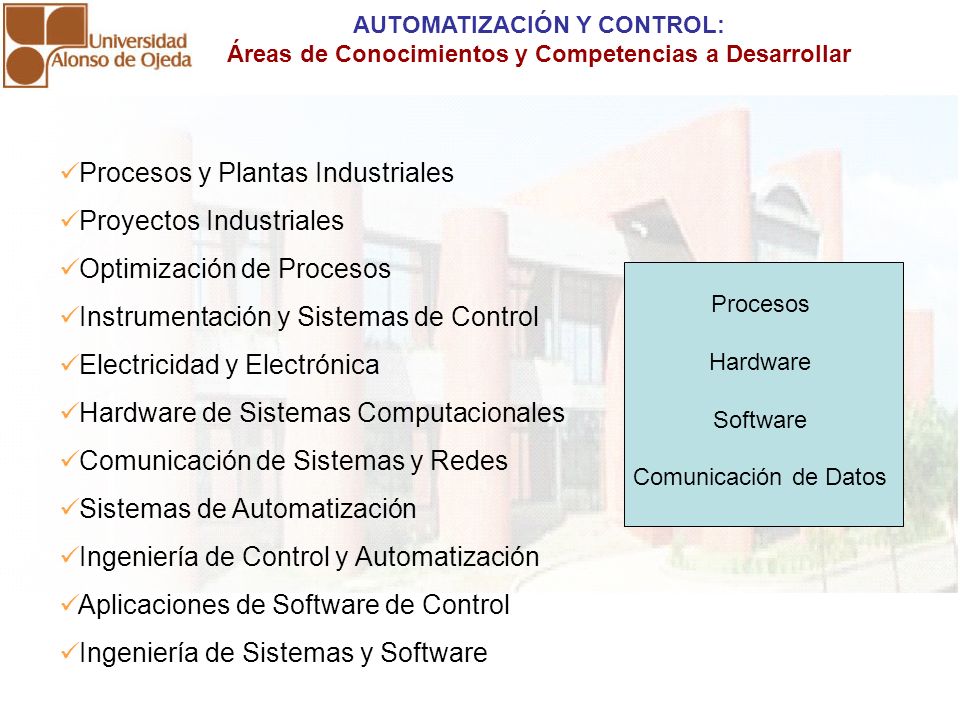 Universidad Alonso de Ojeda

AUTOMATIZACIÓN Y CONTROL:
Áreas de Conocimientos y Competencias a Desarrollar

✓Procesos y Plantas Industriales
✓Proyectos Industriales
✓Optimización de Procesos
✓Instrumentación y Sistemas de Control
✓Electricidad y Electrónica
✓Hardware de Sistemas Computacionales
✓Comunicación de Sistemas y Redes
✓Sistemas de Automatización
✓Ingeniería de Control y Automatización
✓Aplicaciones de Software de Control
✓Ingeniería de Sistemas y Software

Procesos
Hardware
Software
Comunicación de Datos